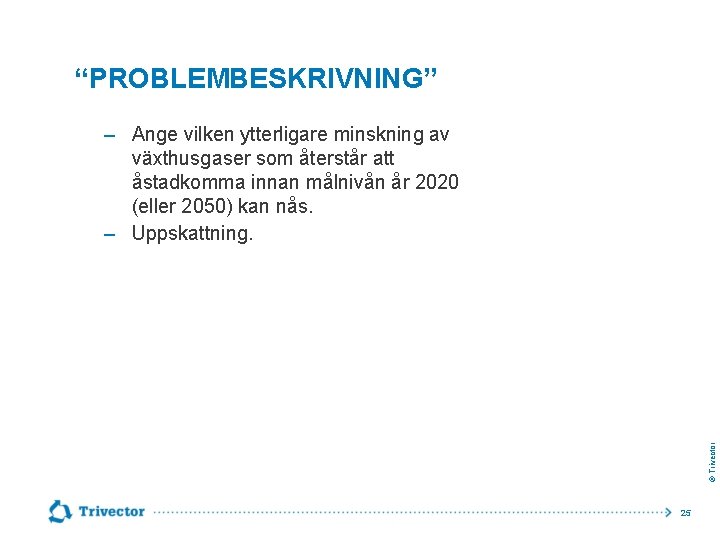 “PROBLEMBESKRIVNING”

– Ange vilken ytterligare minskning av växthusgaser som återstår att åstadkomma innan målnivån år 2020 (eller 2050) kan nås.

– Uppskattning.

© Trivector

Trivector

25